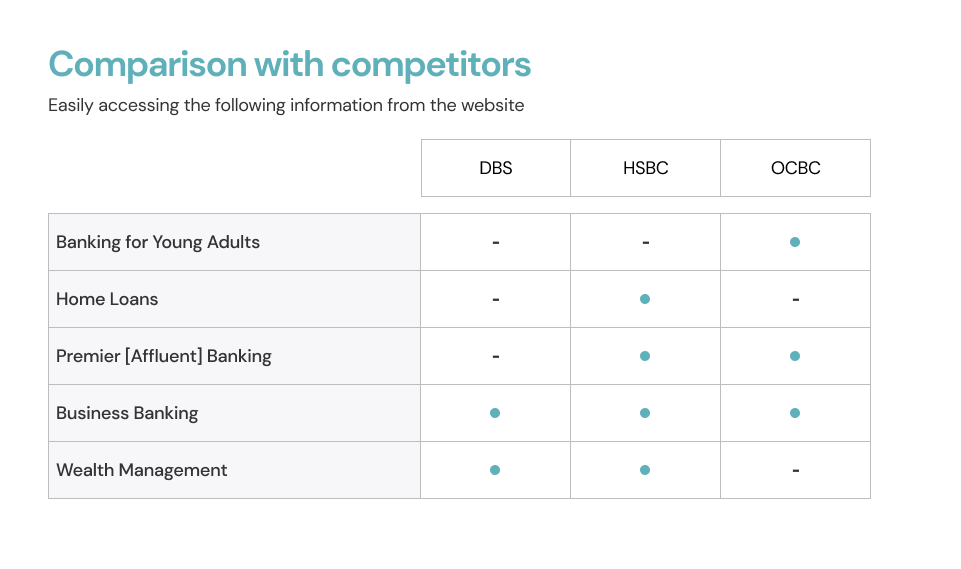 Comparison with competitors

Easily accessing the following information from the website

| | DBS | HSBC | OCBC |
|---|---|---|---|
| Banking for Young Adults | - | - | ● |
| Home Loans | - | ● | - |
| Premier [Affluent] Banking | - | ● | ● |
| Business Banking | ● | ● | ● |
| Wealth Management | ● | ● | - |